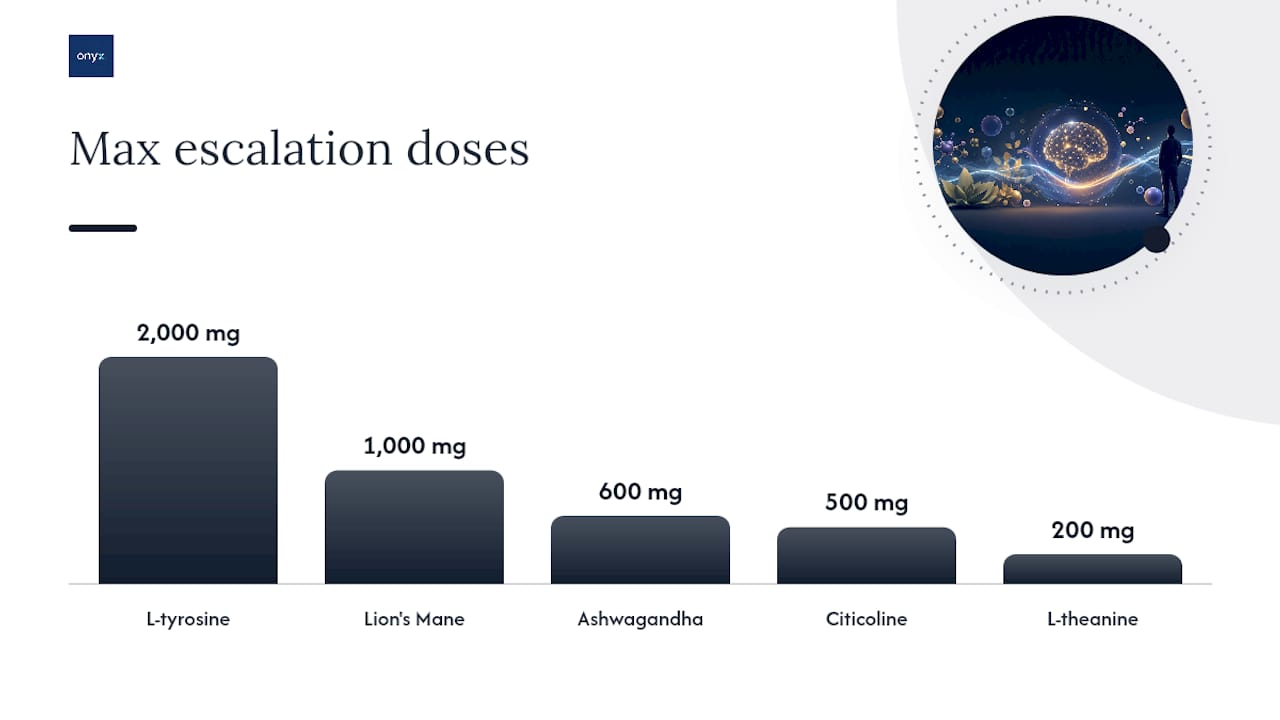 onyx

Max escalation doses

2,000 mg
1,000 mg
600 mg
500 mg
200 mg

L-tyrosine
Lion's Mane
Ashwagandha
Citicoline
L-theanine